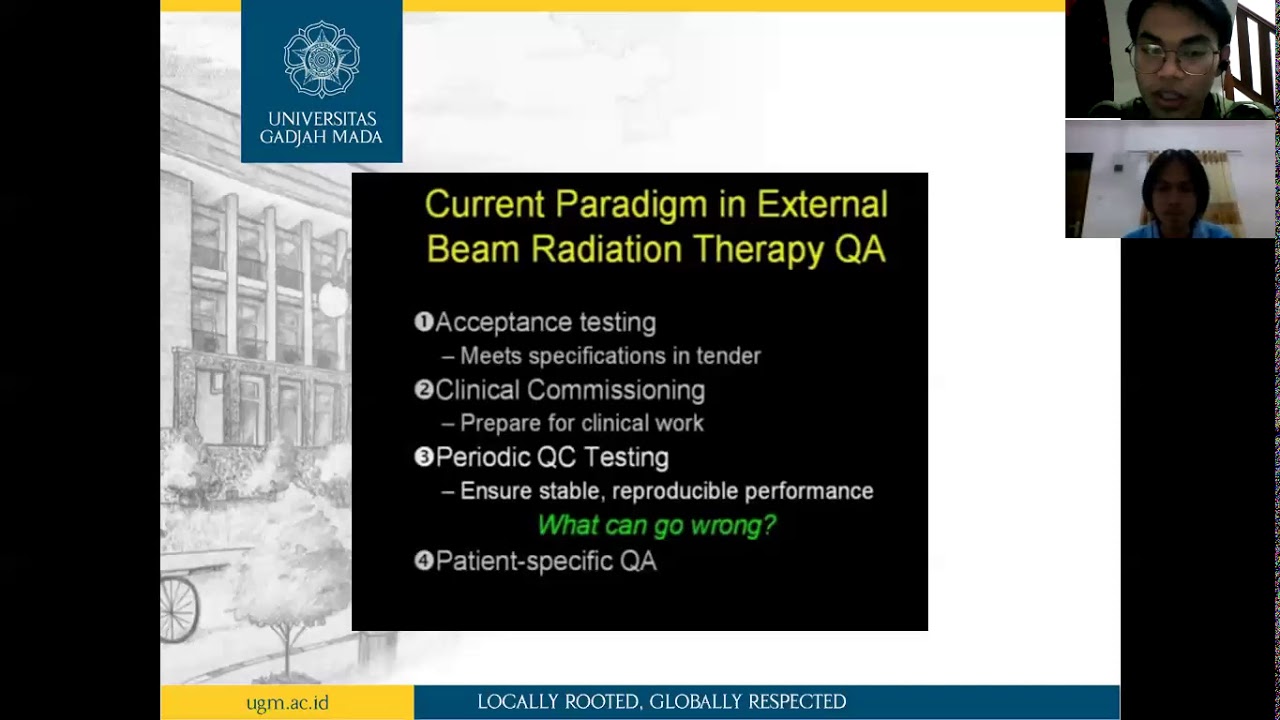 UNIVERSITAS GADJAH MADA

Current Paradigm in External Beam Radiation Therapy QA

❶Acceptance testing
– Meets specifications in tender
❷Clinical Commissioning
– Prepare for clinical work
❸Periodic QC Testing
– Ensure stable, reproducible performance
What can go wrong?
❹Patient-specific QA

ugm.ac.id

LOCALLY ROOTED, GLOBALLY RESPECTED